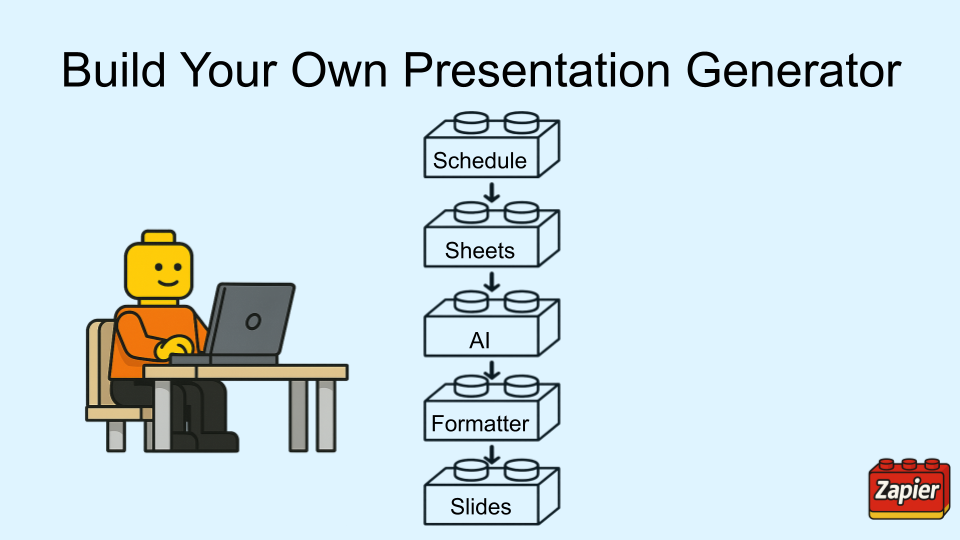 Build Your Own Presentation Generator

Schedule

Sheets

AI

Formatter

Slides

Zapier